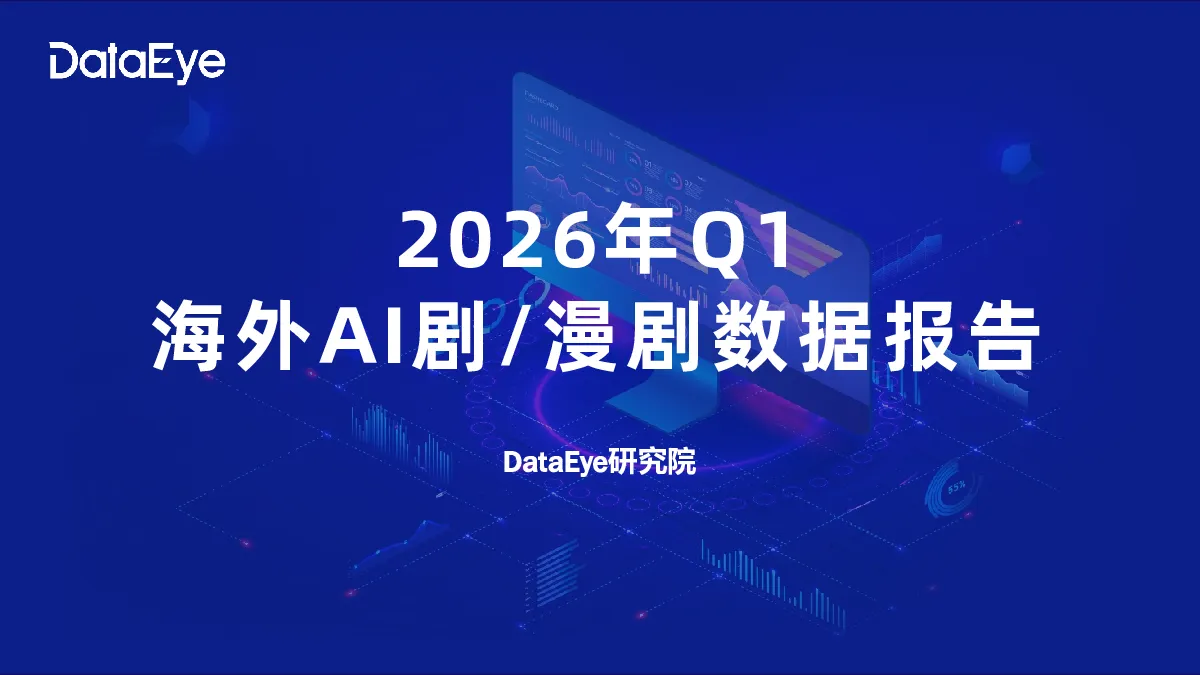 DataEye

2026年Q1
海外AI剧/漫剧数据报告

DataEye研究院